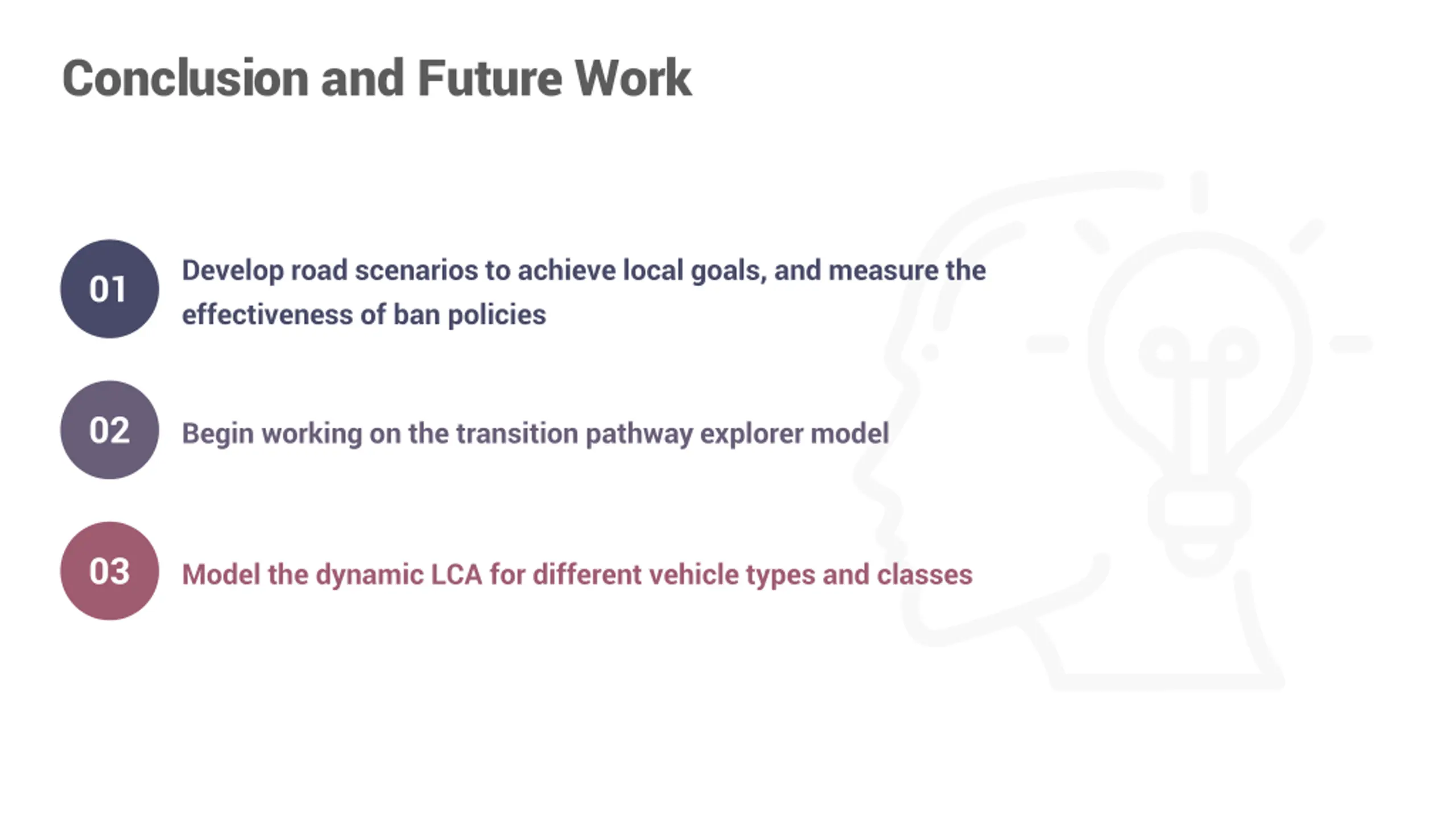 Conclusion and Future Work

01 Develop road scenarios to achieve local goals, and measure the effectiveness of ban policies

02 Begin working on the transition pathway explorer model

03 Model the dynamic LCA for different vehicle types and classes